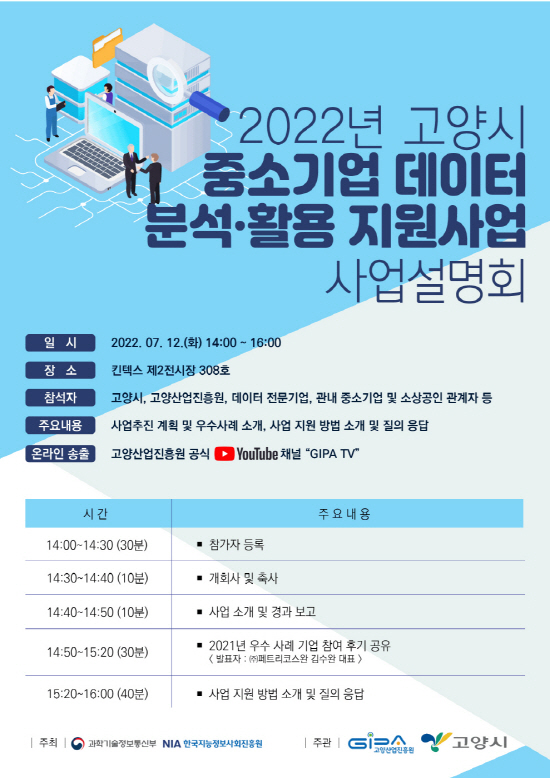 2022년 고양시
중소기업 데이터
분석·활용 지원사업
사업설명회

일 시 2022. 07. 12.(화) 14:00 ~ 16:00
장 소 킨텍스 제2전시장 308호
참석자 고양시, 고양산업진흥원, 데이터 전문기업, 관내 중소기업 및 소상공인 관계자 등
주요내용 사업추진 계획 및 우수사례 소개, 사업 지원 방법 소개 및 질의 응답
온라인 송출 고양산업진흥원 공식 YouTube 채널 "GIPA TV"

| 시 간 | 주 요 내 용 |
|---|---|
| 14:00~14:30 (30분) | ▪ 참가자 등록 |
| 14:30~14:40 (10분) | ▪ 개회사 및 축사 |
| 14:40~14:50 (10분) | ▪ 사업 소개 및 경과 보고 |
| 14:50~15:20 (30분) | ▪ 2021년 우수 사례 기업 참여 후기 공유 〈 발표자 : ㈜페트리코스완 김수완 대표 〉 |
| 15:20~16:00 (40분) | ▪ 사업 지원 방법 소개 및 질의 응답 |

| 주최 | 과학기술정보통신부 NIA 한국지능정보사회진흥원 | 주관 | GIPA 고양산업진흥원 고양시